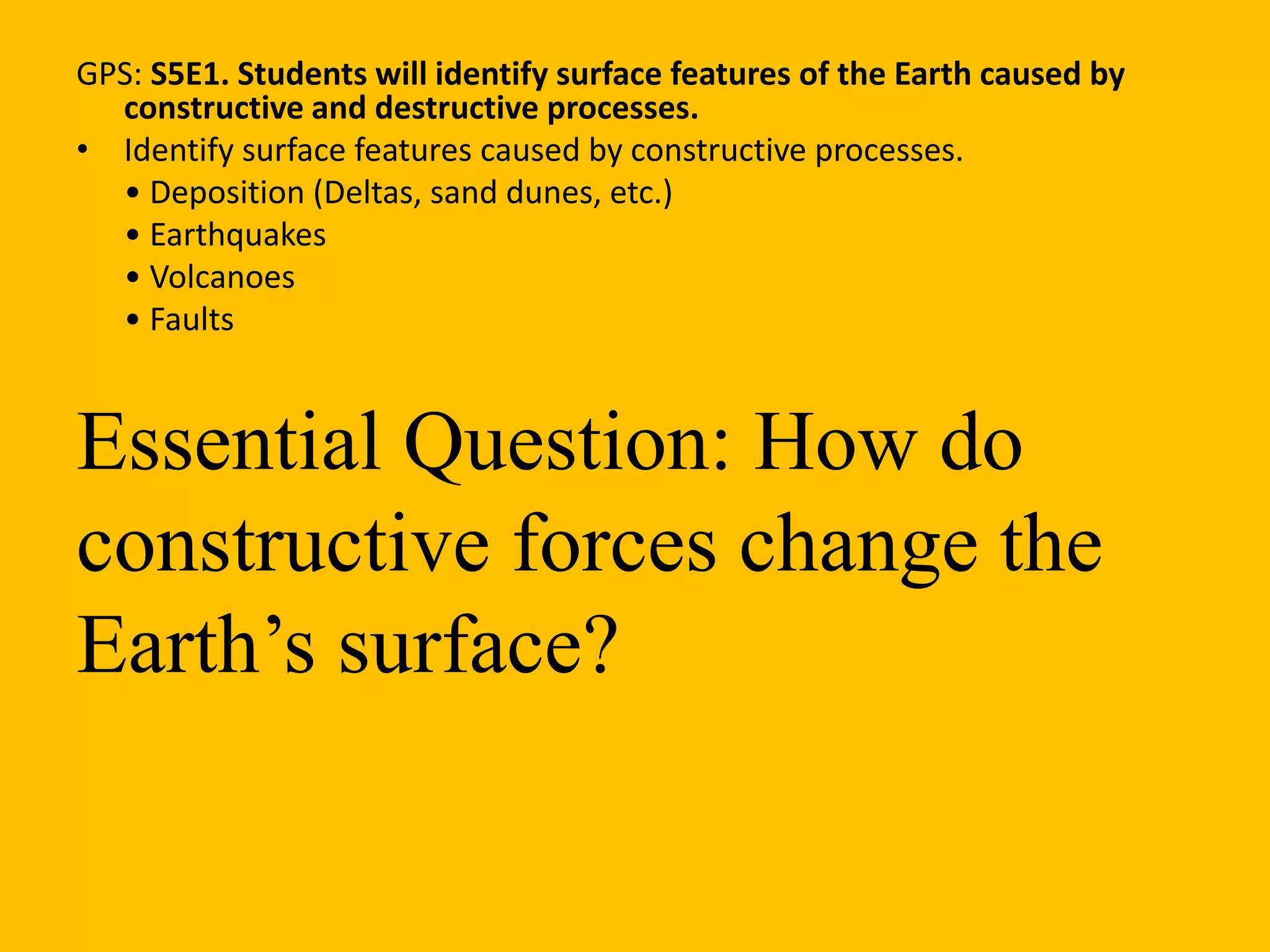 GPS: S5E1. Students will identify surface features of the Earth caused by constructive and destructive processes.

• Identify surface features caused by constructive processes.
  • Deposition (Deltas, sand dunes, etc.)
  • Earthquakes
  • Volcanoes
  • Faults

Essential Question: How do constructive forces change the Earth’s surface?